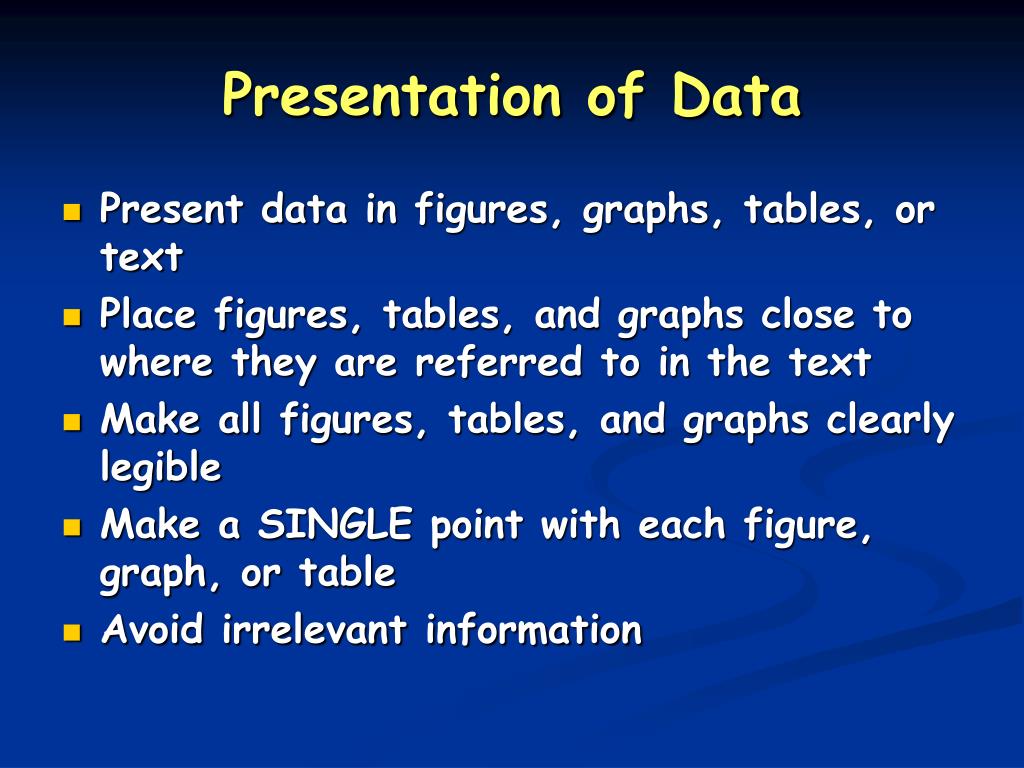 Presentation of Data

- Present data in figures, graphs, tables, or text
- Place figures, tables, and graphs close to where they are referred to in the text
- Make all figures, tables, and graphs clearly legible
- Make a SINGLE point with each figure, graph, or table
- Avoid irrelevant information